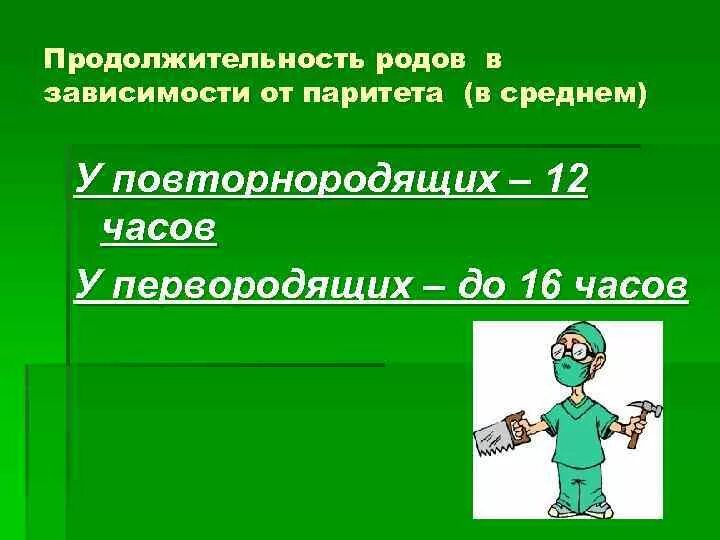 Продолжительность родов в зависимости от паритета (в среднем)

У повторнородящих – 12 часов

У первородящих – до 16 часов